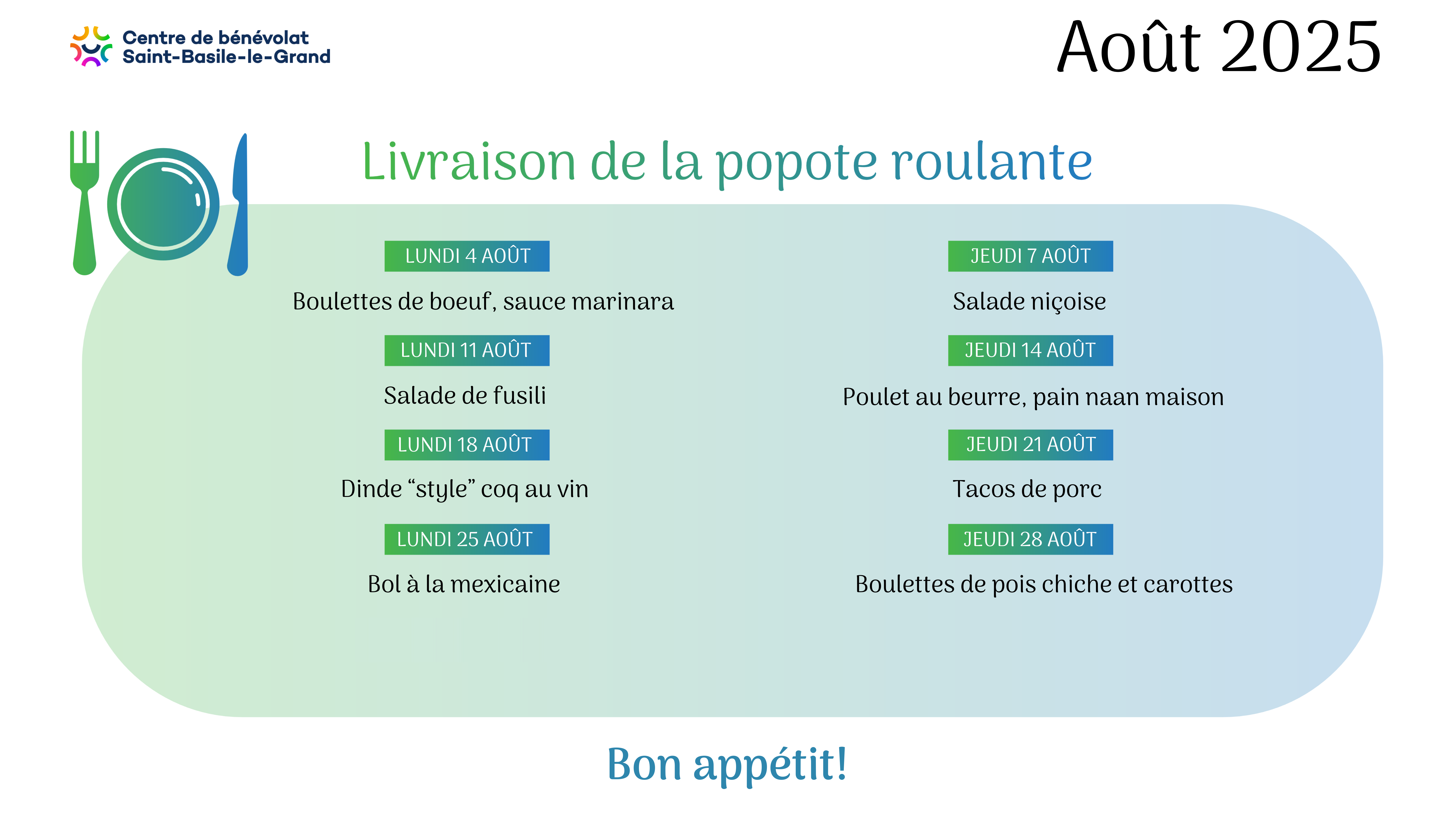 Centre de bénévolat
Saint-Basile-le-Grand

Août 2025

Livraison de la popote roulante

LUNDI 4 AOÛT

Boulettes de boeuf, sauce marinara

LUNDI 11 AOÛT

Salade de fusili

LUNDI 18 AOÛT

Dinde “style” coq au vin

LUNDI 25 AOÛT

Bol à la mexicaine

JEUDI 7 AOÛT

Salade niçoise

JEUDI 14 AOÛT

Poulet au beurre, pain naan maison

JEUDI 21 AOÛT

Tacos de porc

JEUDI 28 AOÛT

Boulettes de pois chiche et carottes

Bon appétit!